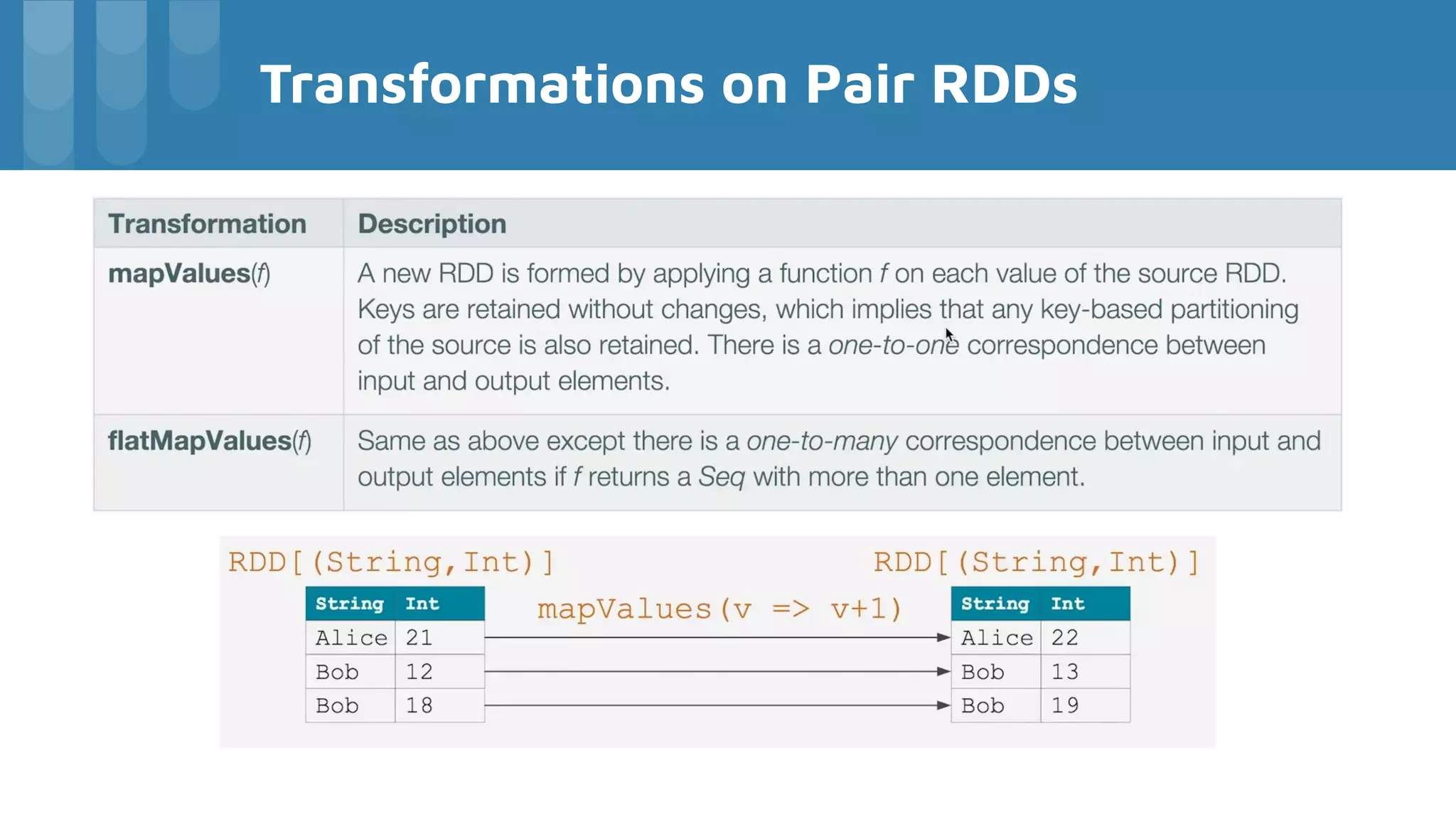 Transformations on Pair RDDs

| Transformation | Description |
|---|---|
| mapValues(f) | A new RDD is formed by applying a function f on each value of the source RDD. Keys are retained without changes, which implies that any key-based partitioning of the source is also retained. There is a one-to-one correspondence between input and output elements. |
| flatMapValues(f) | Same as above except there is a one-to-many correspondence between input and output elements if f returns a Seq with more than one element. |

RDD[(String,Int)]

| String | Int |
|---|---|
| Alice | 21 |
| Bob | 12 |
| Bob | 18 |

mapValues(v => v+1)

RDD[(String,Int)]

| String | Int |
|---|---|
| Alice | 22 |
| Bob | 13 |
| Bob | 19 |